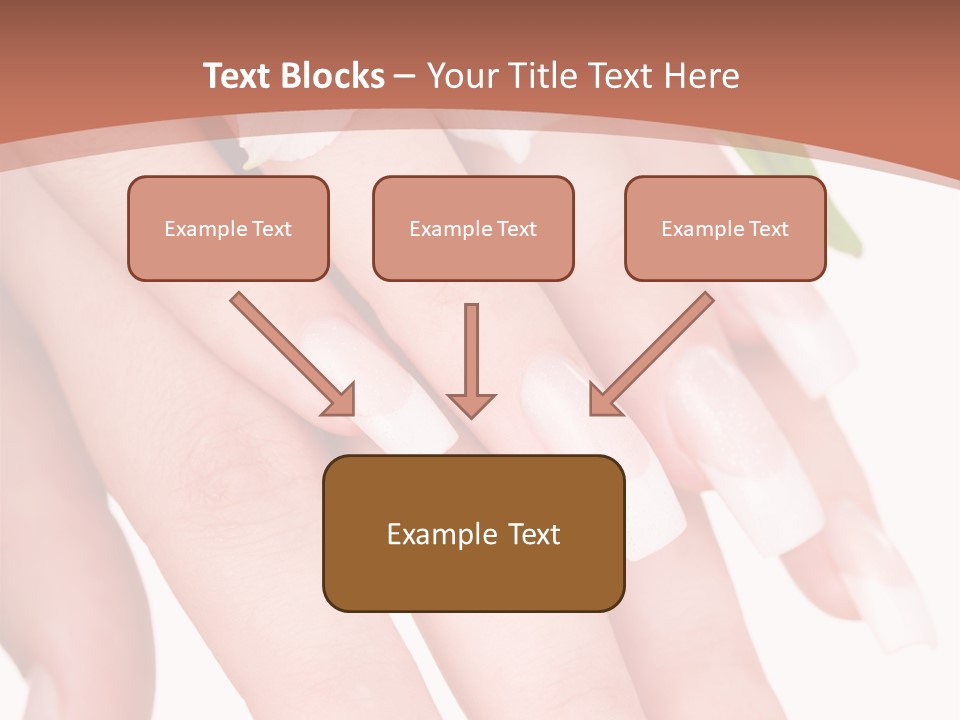 Text Blocks – Your Title Text Here

Example Text

Example Text

Example Text

Example Text